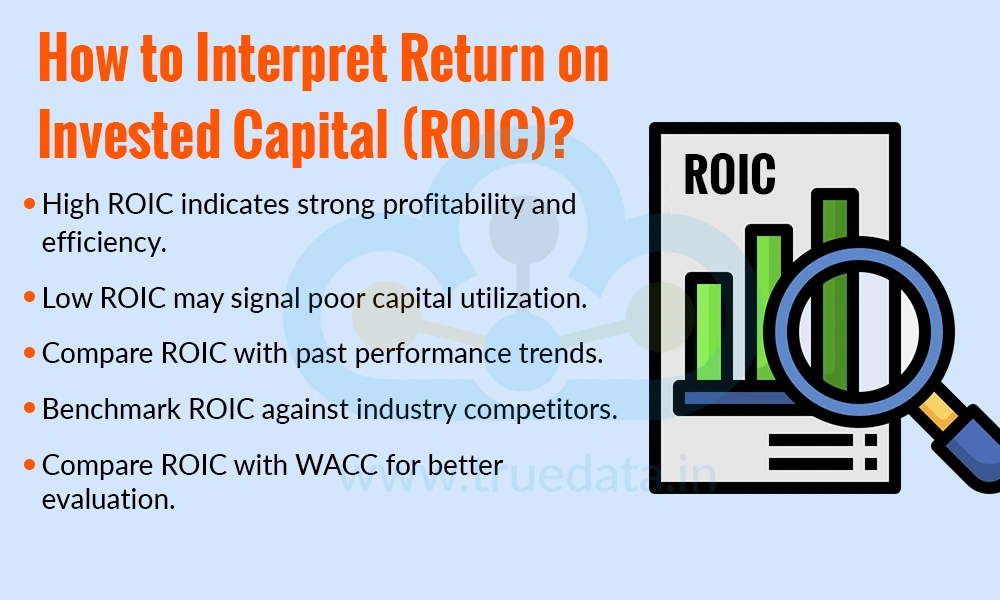 How to Interpret Return on Invested Capital (ROIC)?

• High ROIC indicates strong profitability and efficiency.

• Low ROIC may signal poor capital utilization.

• Compare ROIC with past performance trends.

• Benchmark ROIC against industry competitors.

• Compare ROIC with WACC for better evaluation.

ROIC

www.truedata.in